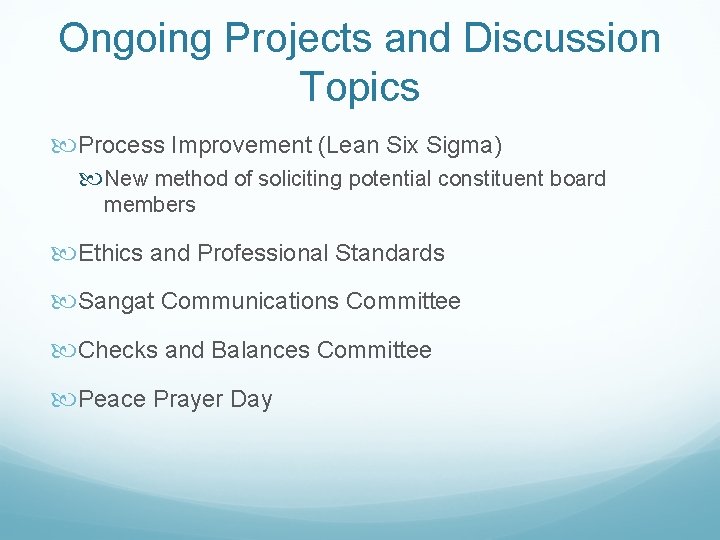 Ongoing Projects and Discussion Topics

Process Improvement (Lean Six Sigma)

New method of soliciting potential constituent board members

Ethics and Professional Standards

Sangat Communications Committee

Checks and Balances Committee

Peace Prayer Day